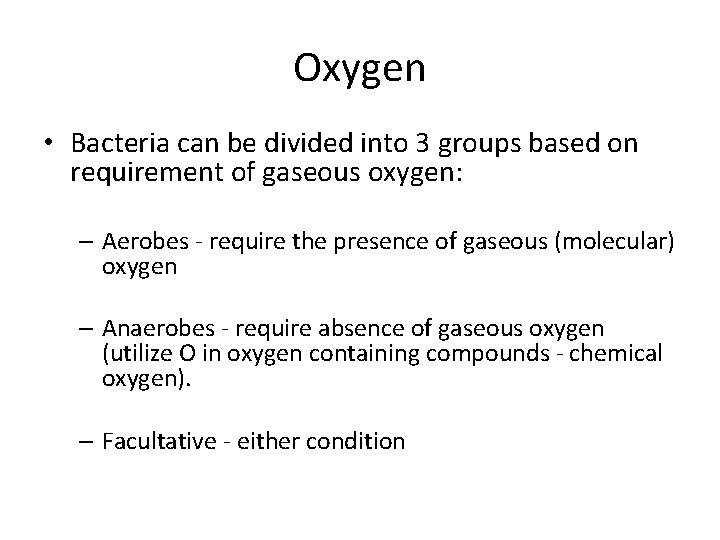 Oxygen

• Bacteria can be divided into 3 groups based on requirement of gaseous oxygen:

– Aerobes - require the presence of gaseous (molecular) oxygen

– Anaerobes - require absence of gaseous oxygen (utilize O in oxygen containing compounds - chemical oxygen).

– Facultative - either condition